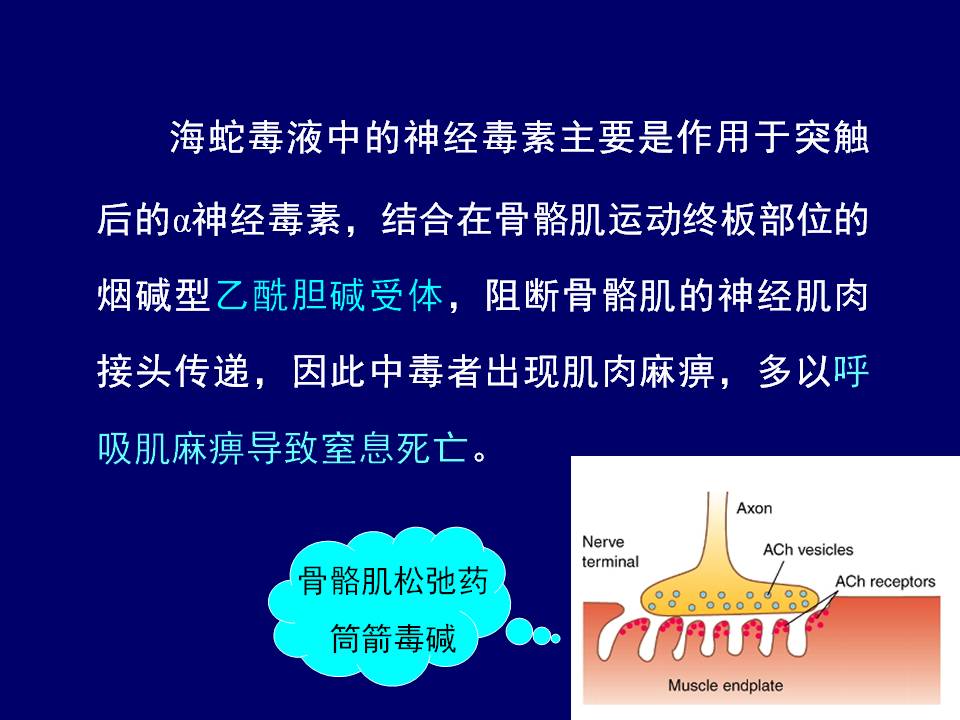 海蛇毒液中的神经毒素主要是作用于突触后的α神经毒素，结合在骨骼肌运动终板部位的烟碱型乙酰胆碱受体，阻断骨骼肌的神经肌肉接头传递，因此中毒者出现肌肉麻痹，多以呼吸肌麻痹导致窒息死亡。

骨骼肌松弛药
筒箭毒碱

Axon
Nerve terminal
ACh vesicles
ACh receptors
Muscle endplate